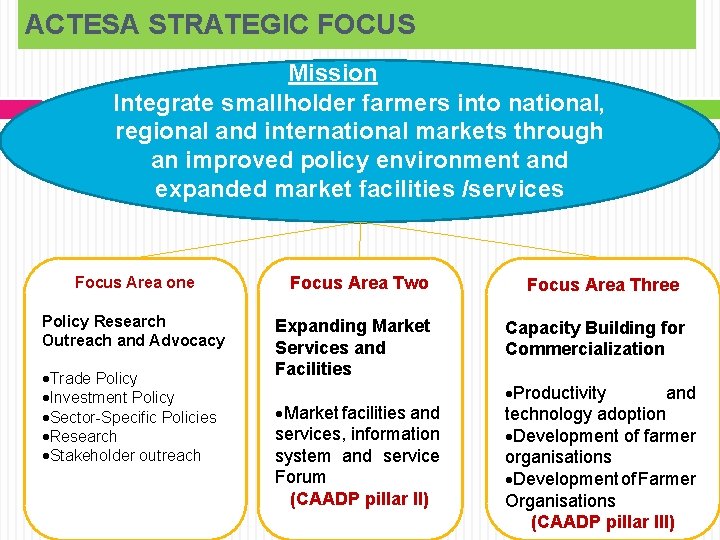 ACTESA STRATEGIC FOCUS

Mission
Integrate smallholder farmers into national, regional and international markets through an improved policy environment and expanded market facilities /services

Focus Area one

Policy Research Outreach and Advocacy

•Trade Policy
•Investment Policy
•Sector-Specific Policies
•Research
•Stakeholder outreach

Focus Area Two

Expanding Market Services and Facilities

•Market facilities and services, information system and service Forum
(CAADP pillar II)

Focus Area Three

Capacity Building for Commercialization

•Productivity and technology adoption
•Development of farmer organisations
•Development of Farmer Organisations
(CAADP pillar III)